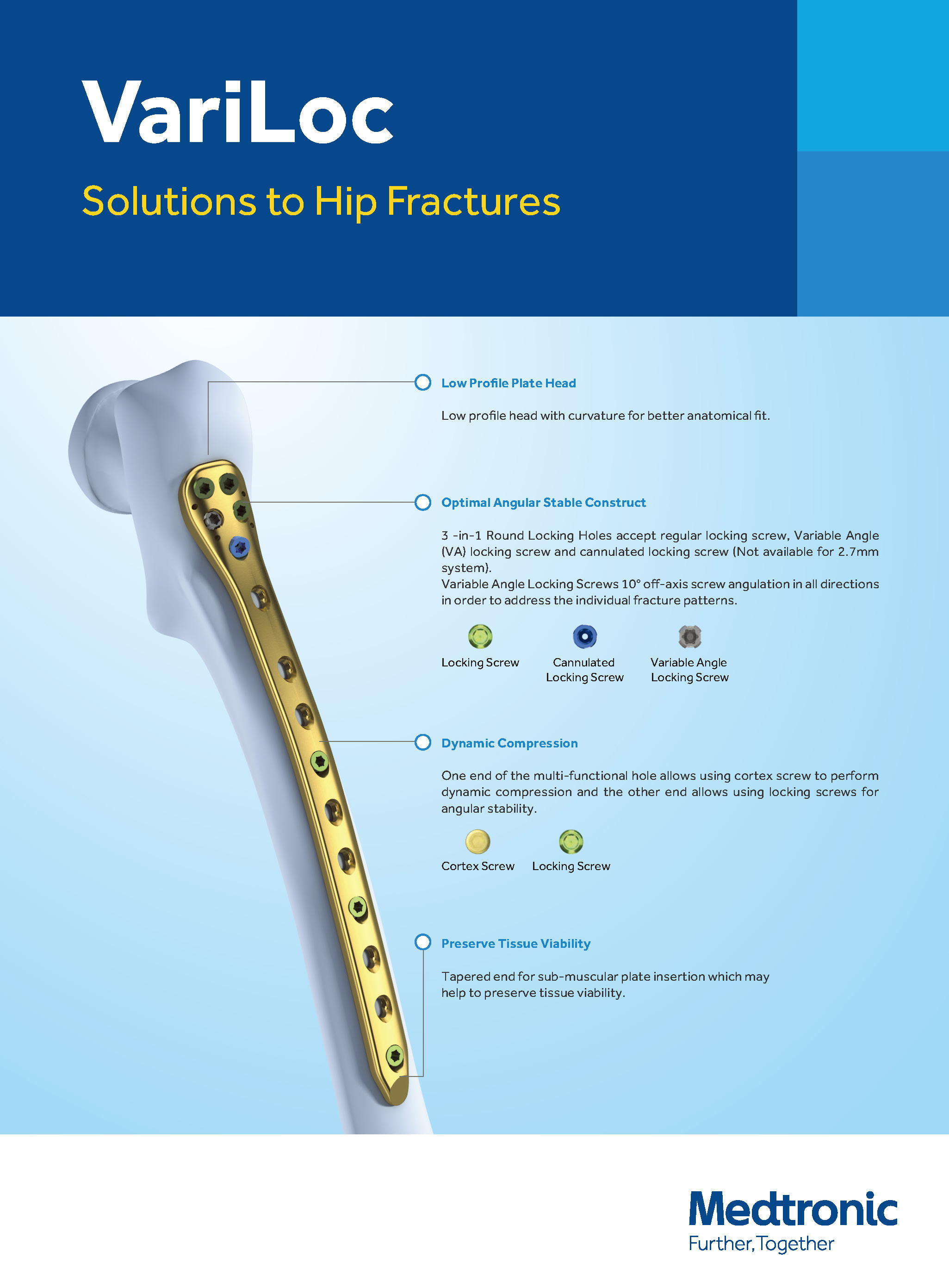 VariLoc

Solutions to Hip Fractures

Low Profile Plate Head

Low profile head with curvature for better anatomical fit.

Optimal Angular Stable Construct

3 -in-1 Round Locking Holes accept regular locking screw, Variable Angle (VA) locking screw and cannulated locking screw (Not available for 2.7mm system).
Variable Angle Locking Screws 10° off-axis screw angulation in all directions in order to address the individual fracture patterns.

Locking Screw

Cannulated Locking Screw

Variable Angle Locking Screw

Dynamic Compression

One end of the multi-functional hole allows using cortex screw to perform dynamic compression and the other end allows using locking screws for angular stability.

Cortex Screw

Locking Screw

Preserve Tissue Viability

Tapered end for sub-muscular plate insertion which may help to preserve tissue viability.

Medtronic
Further, Together